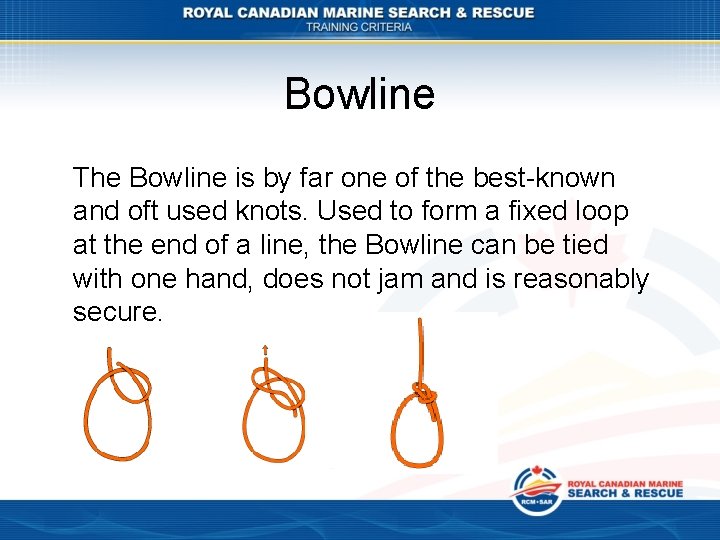 ROYAL CANADIAN MARINE SEARCH & RESCUE
TRAINING CRITERIA

Bowline

The Bowline is by far one of the best-known and oft used knots. Used to form a fixed loop at the end of a line, the Bowline can be tied with one hand, does not jam and is reasonably secure.

RCM•SAR
ROYAL CANADIAN MARINE
SEARCH & RESCUE